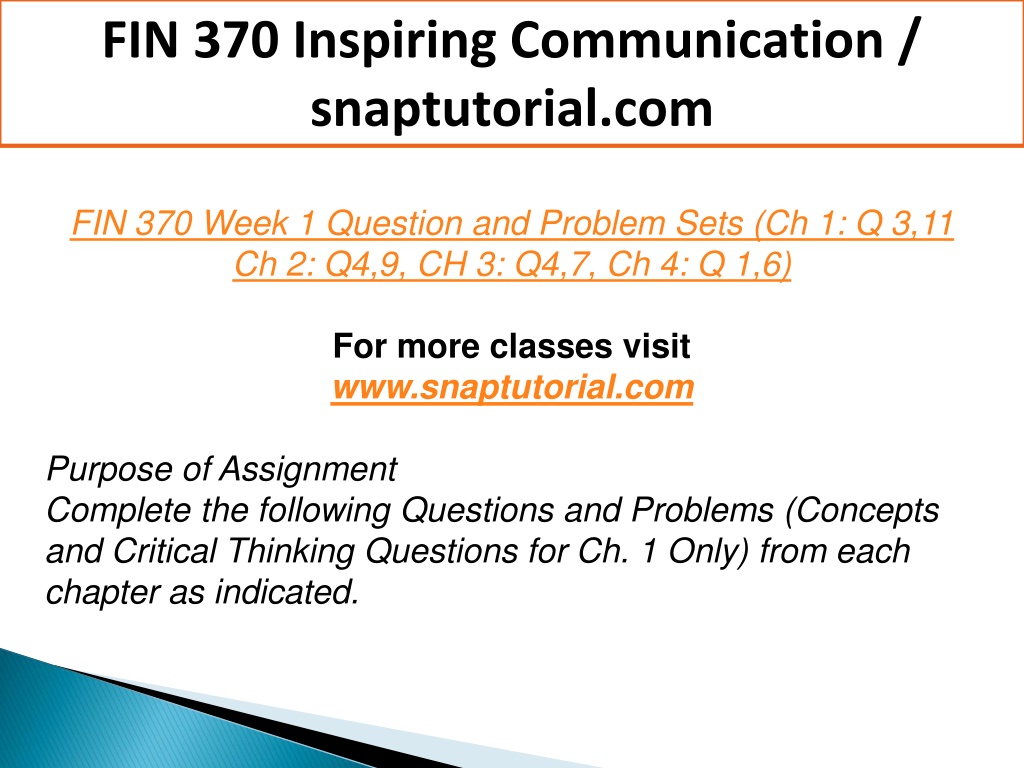 FIN 370 Inspiring Communication / snaptutorial.com

FIN 370 Week 1 Question and Problem Sets (Ch 1: Q 3,11 Ch 2: Q4,9, CH 3: Q4,7, Ch 4: Q 1,6)

For more classes visit
www.snaptutorial.com

Purpose of Assignment
Complete the following Questions and Problems (Concepts and Critical Thinking Questions for Ch. 1 Only) from each chapter as indicated.